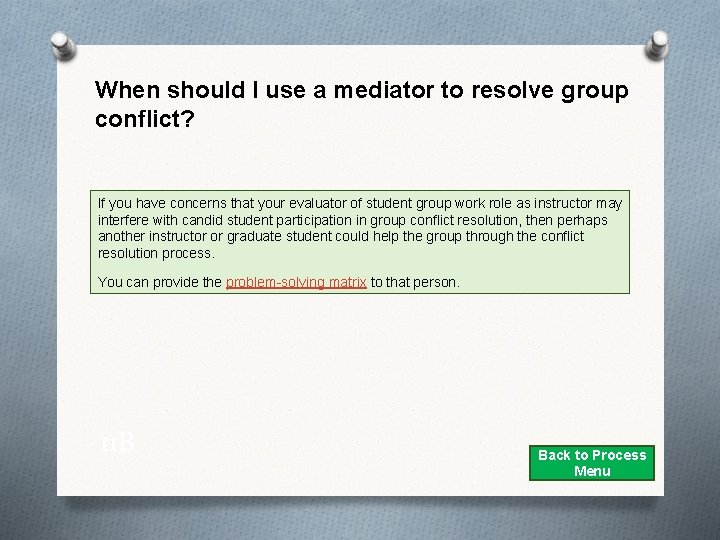 When should I use a mediator to resolve group conflict?

If you have concerns that your evaluator of student group work role as instructor may interfere with candid student participation in group conflict resolution, then perhaps another instructor or graduate student could help the group through the conflict resolution process.

You can provide the problem-solving matrix to that person.

11B

Back to Process Menu